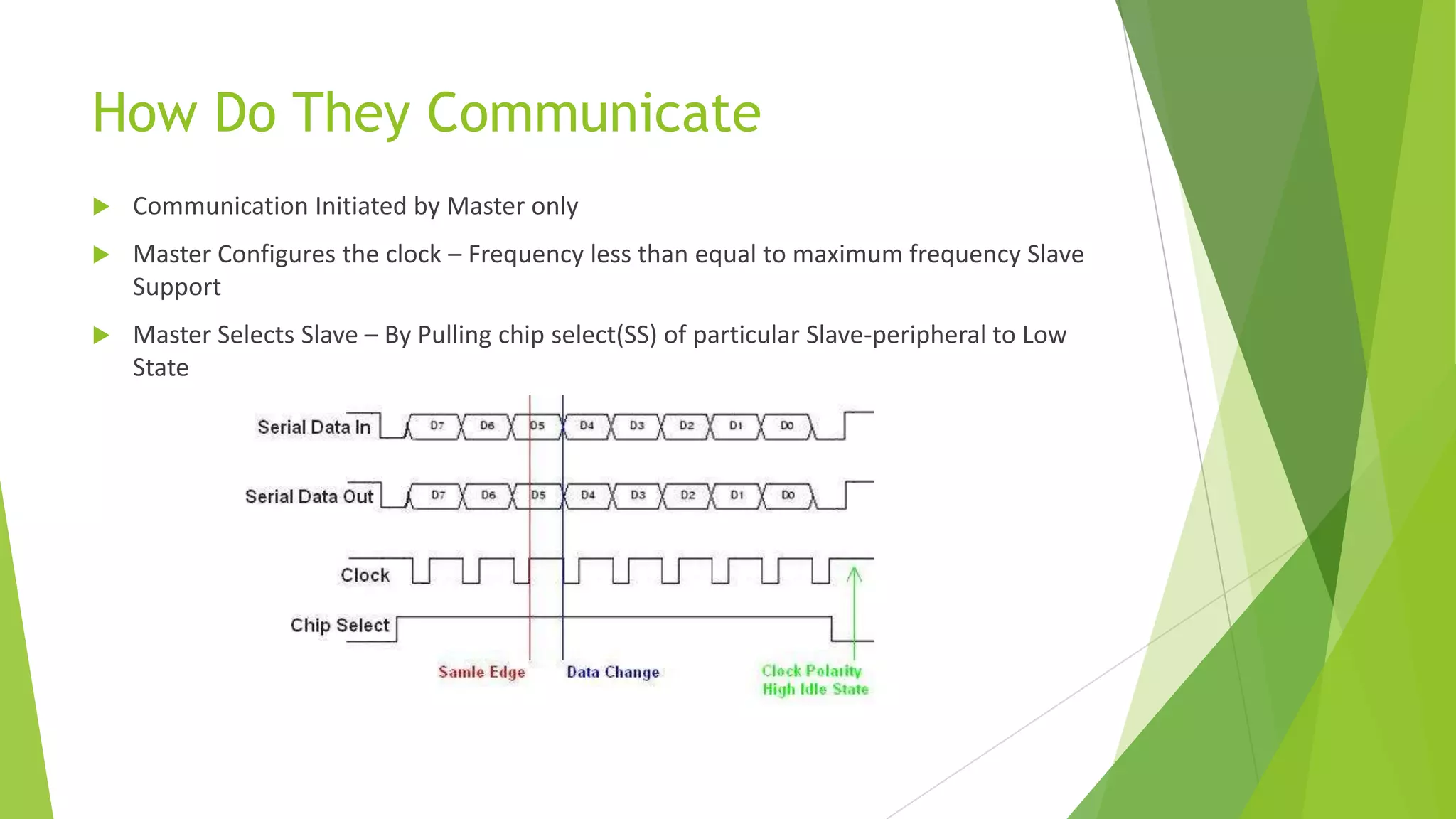 How Do They Communicate

Communication Initiated by Master only

Master Configures the clock – Frequency less than equal to maximum frequency Slave Support

Master Selects Slave – By Pulling chip select(SS) of particular Slave-peripheral to Low State

Serial Data In D7 D6 D5 D4 D3 D2 D1 D0

Serial Data Out D7 D6 D5 D4 D3 D2 D1 D0

Clock

Chip Select

Samle Edge

Data Change

Clock Polarity High Idle State